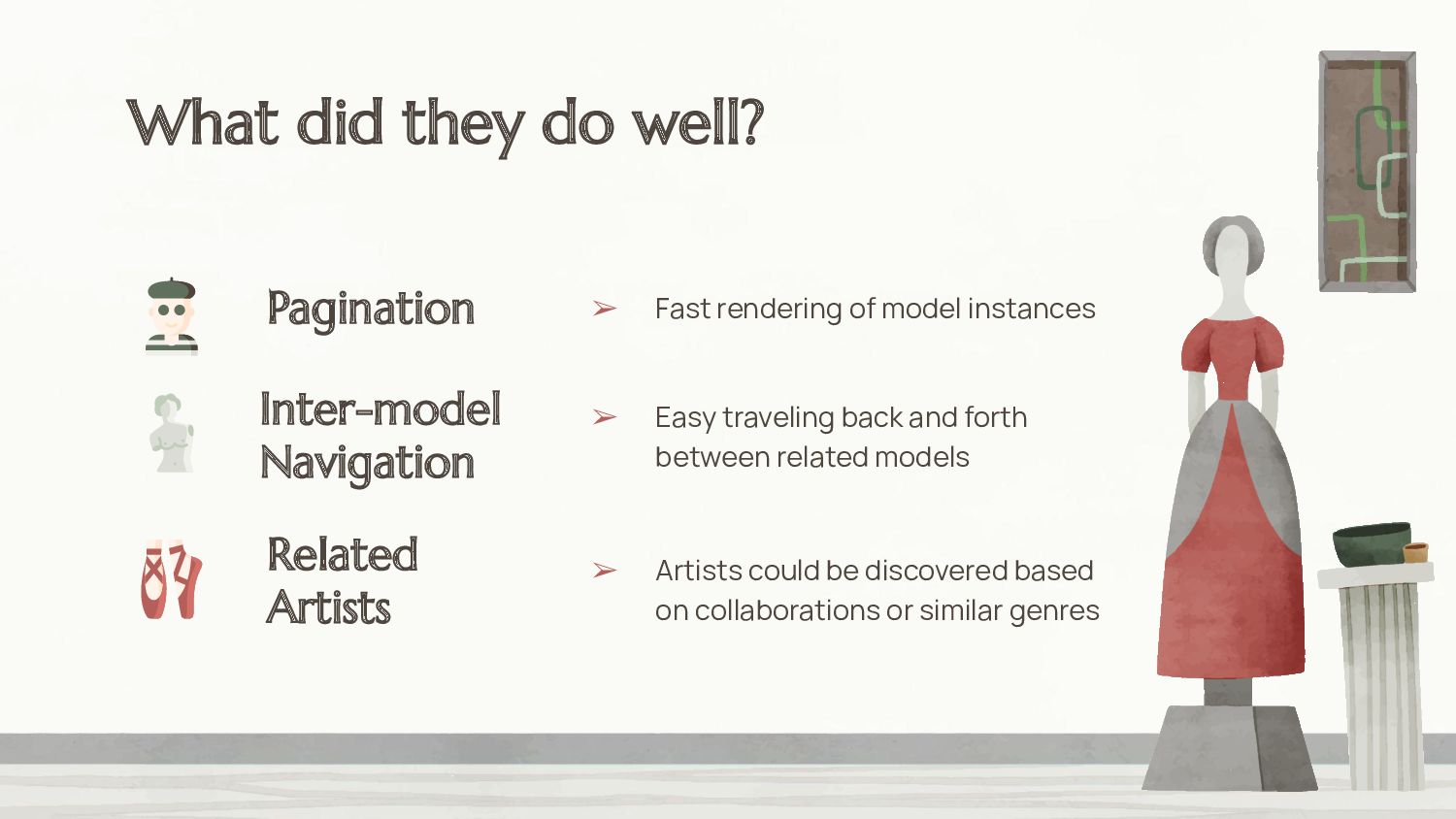 What did they do well?

Pagination

➢ Fast rendering of model instances

Inter-model Navigation

➢ Easy traveling back and forth between related models

Related Artists

➢ Artists could be discovered based on collaborations or similar genres